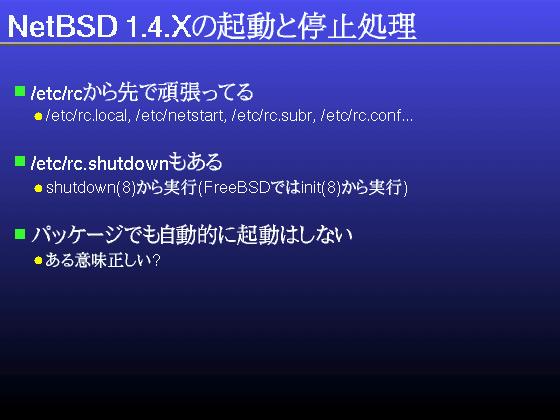 NetBSD 1.4.Xの起動と停止処理

/etc/rcから先で頑張ってる

/etc/rc.local, /etc/netstart, /etc/rc.subr, /etc/rc.conf...

/etc/rc.shutdownもある

shutdown(8)から実行(FreeBSDではinit(8)から実行)

パッケージでも自動的に起動はしない

ある意味正しい?